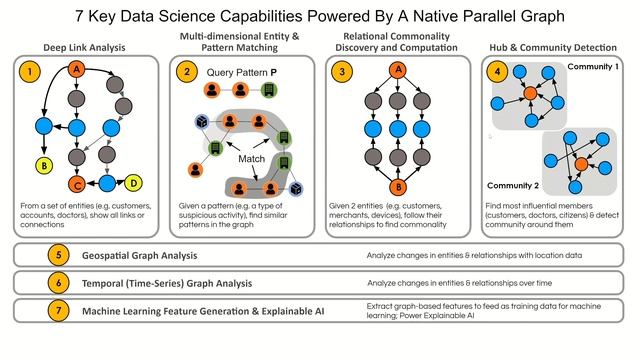 7 Key Data Science Capabilities Powered By A Native Parallel Graph

Deep Link Analysis

1

A

B

C

D

From a set of entities (e.g. customers, accounts, doctors), show all links or connections

Multi-dimensional Entity & Pattern Matching

2

Query Pattern P

Match

Given a pattern (e.g. a type of suspicious activity), find similar patterns in the graph

Relational Commonality Discovery and Computation

3

A

B

Given 2 entities (e.g. customers, merchants, devices), follow their relationships to find commonality

Hub & Community Detection

4

Community 1

Community 2

Find most influential members (customers, doctors, citizens) & detect community around them

5 Geospatial Graph Analysis

Analyze changes in entities & relationships with location data

6 Temporal (Time-Series) Graph Analysis

Analyze changes in entities & relationships over time

7 Machine Learning Feature Generation & Explainable AI

Extract graph-based features to feed as training data for machine learning; Power Explainable AI